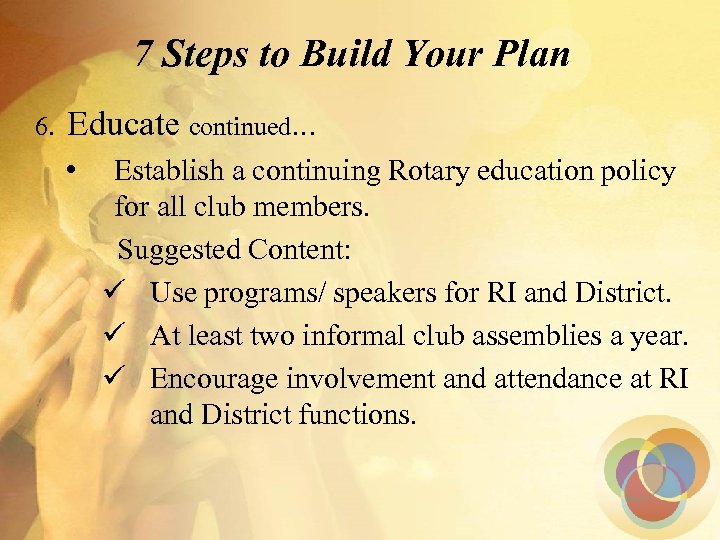 7 Steps to Build Your Plan

6. Educate continued…

• Establish a continuing Rotary education policy for all club members.

Suggested Content:

✓ Use programs/ speakers for RI and District.

✓ At least two informal club assemblies a year.

✓ Encourage involvement and attendance at RI and District functions.